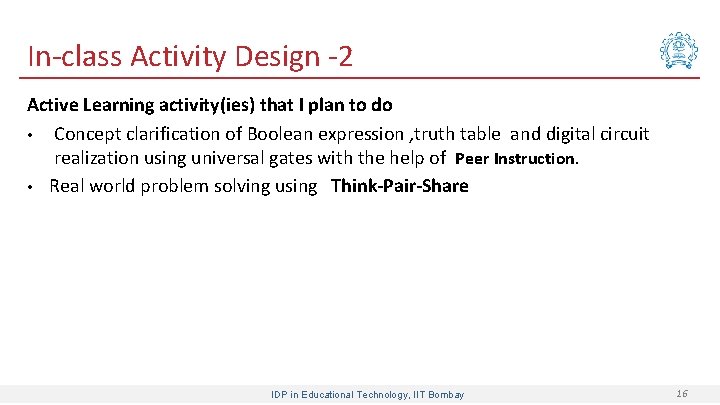 In-class Activity Design -2

Active Learning activity(ies) that I plan to do

• Concept clarification of Boolean expression ,truth table and digital circuit realization using universal gates with the help of Peer Instruction.

• Real world problem solving using Think-Pair-Share

IDP in Educational Technology, IIT Bombay

16